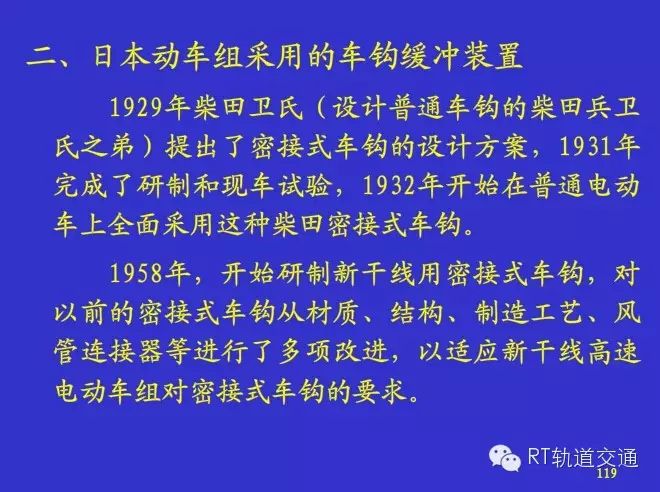 二、日本动车组采用的车钩缓冲装置

1929年柴田卫氏（设计普通车钩的柴田兵卫氏之弟）提出了密接式车钩的设计方案，1931年完成了研制和现车试验，1932年开始在普通电动车上全面采用这种柴田密接式车钩。

1958年，开始研制新干线用密接式车钩，对以前的密接式车钩从材质、结构、制造工艺、风管连接器等进行了多项改进，以适应新干线高速电动车组对密接式车钩的要求。

RT轨道交通

119